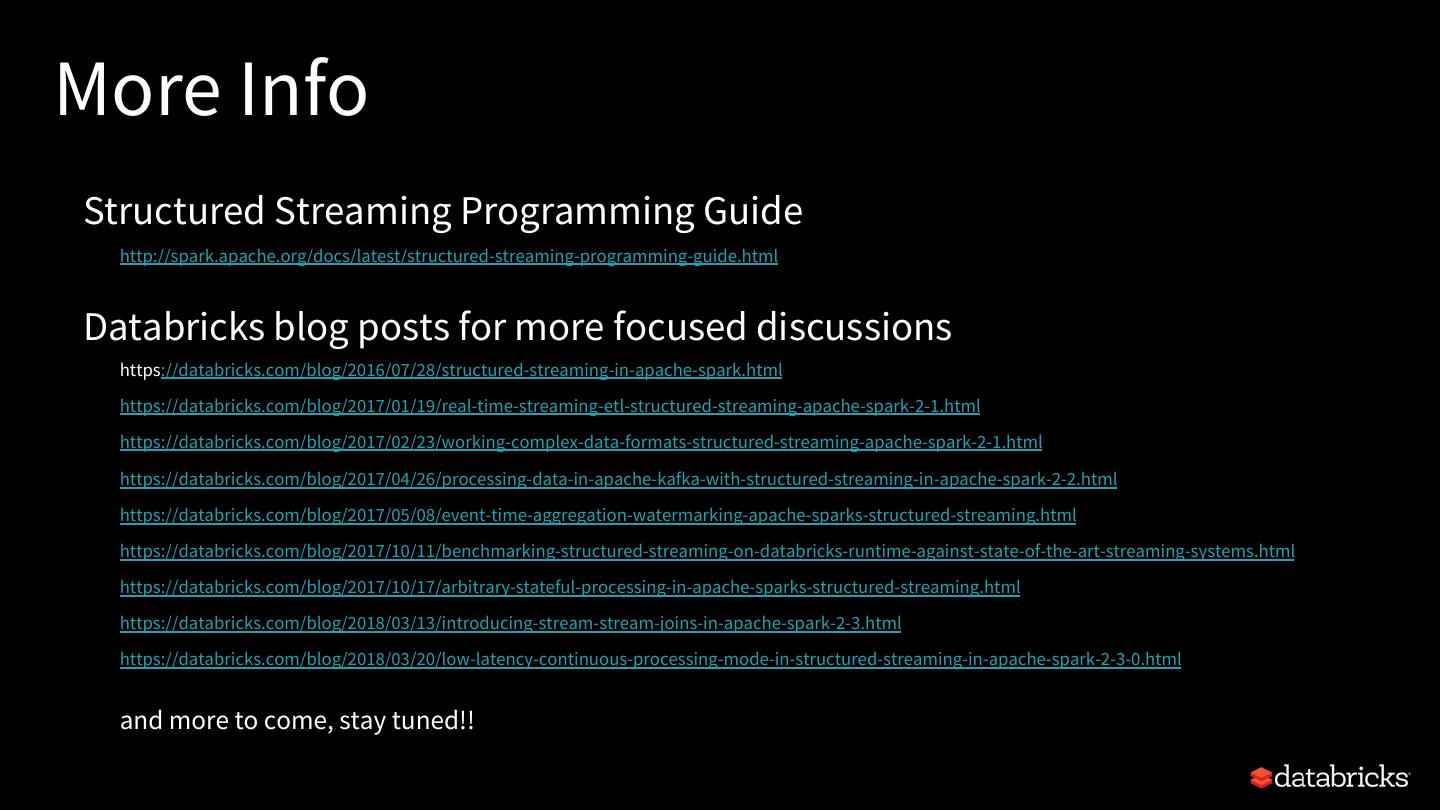 More Info

Structured Streaming Programming Guide

http://spark.apache.org/docs/latest/structured-streaming-programming-guide.html

Databricks blog posts for more focused discussions

https://databricks.com/blog/2016/07/28/structured-streaming-in-apache-spark.html

https://databricks.com/blog/2017/01/19/real-time-streaming-etl-structured-streaming-apache-spark-2-1.html

https://databricks.com/blog/2017/02/23/working-complex-data-formats-structured-streaming-apache-spark-2-1.html

https://databricks.com/blog/2017/04/26/processing-data-in-apache-kafka-with-structured-streaming-in-apache-spark-2-2.html

https://databricks.com/blog/2017/05/08/event-time-aggregation-watermarking-apache-sparks-structured-streaming.html

https://databricks.com/blog/2017/10/11/benchmarking-structured-streaming-on-databricks-runtime-against-state-of-the-art-streaming-systems.html

https://databricks.com/blog/2017/10/17/arbitrary-stateful-processing-in-apache-sparks-structured-streaming.html

https://databricks.com/blog/2018/03/13/introducing-stream-stream-joins-in-apache-spark-2-3.html

https://databricks.com/blog/2018/03/20/low-latency-continuous-processing-mode-in-structured-streaming-in-apache-spark-2-3-0.html

and more to come, stay tuned!!

databricks